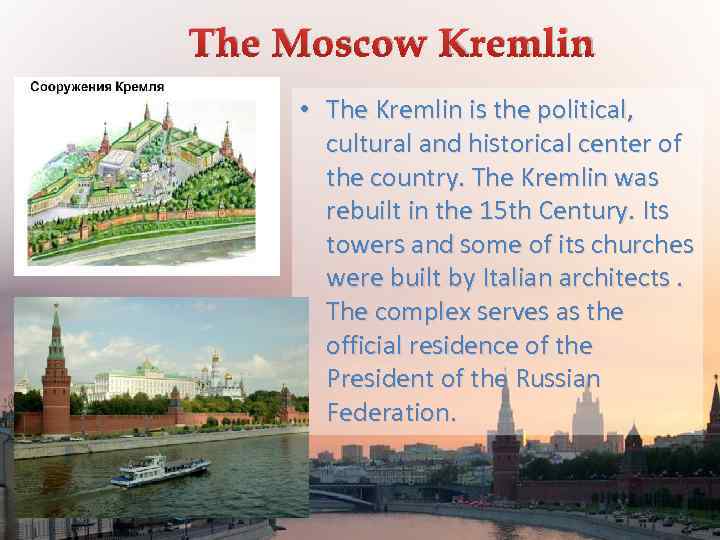 The Moscow Kremlin

Сооружения Кремля

• The Kremlin is the political, cultural and historical center of the country. The Kremlin was rebuilt in the 15th Century. Its towers and some of its churches were built by Italian architects . The complex serves as the official residence of the President of the Russian Federation.